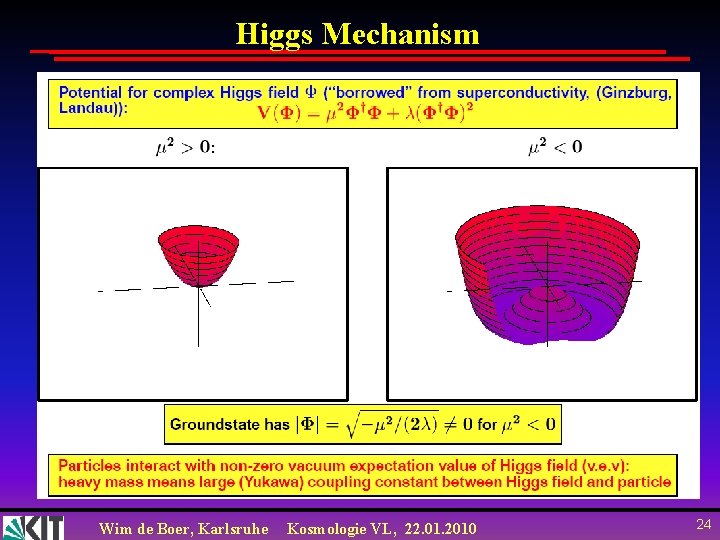 Higgs Mechanism

Potential for complex Higgs field $\Phi$ ("borrowed" from superconductivity, (Ginzburg, Landau)):
$V(\Phi) - \mu^2\Phi^\dagger\Phi + \lambda(\Phi^\dagger\Phi)^2$

$\mu^2 > 0$:

$\mu^2 < 0$

Groundstate has $|\Phi| = \sqrt{-\mu^2/(2\lambda)} \neq 0$ for $\mu^2 < 0$

Particles interact with non-zero vacuum expectation value of Higgs field (v.e.v): heavy mass means large (Yukawa) coupling constant between Higgs field and particle

KIT

Wim de Boer, Karlsruhe Kosmologie VL, 22.01.2010

24